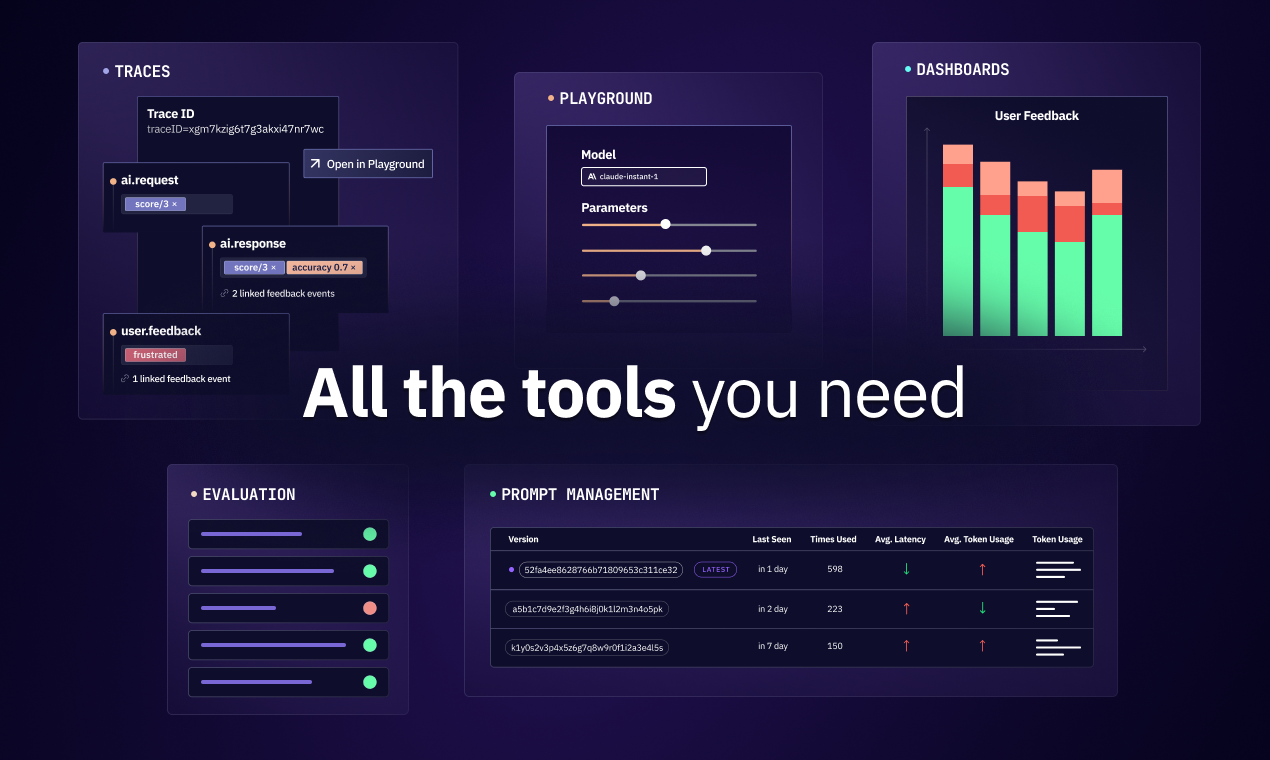 TRACES

Trace ID
traceID=xgm7kzig6t7g3akxi47nr7wc

Open in Playground

ai.request
score/3 ×

ai.response
score/3 × accuracy 0.7 ×
2 linked feedback events

user.feedback
frustrated
1 linked feedback event

PLAYGROUND

Model
claude-instant-1

Parameters

DASHBOARDS

User Feedback

All the tools you need

EVALUATION

PROMPT MANAGEMENT

| Version | Last Seen | Times Used | Avg. Latency | Avg. Token Usage | Token Usage |
|---|---|---|---|---|---|
| 52fa4ee8628766b71809653c311ce32 LATEST | in 1 day | 598 | ↓ | ↑ | |
| a5b1c7d9e2f3g4h6i8j0k1l2m3n4o5pk | in 2 day | 223 | ↑ | ↓ | |
| k1y0s2v3p4x5z6g7q8w9r0f1i2a3e4l5s | in 7 day | 150 | ↑ | ↑ | |